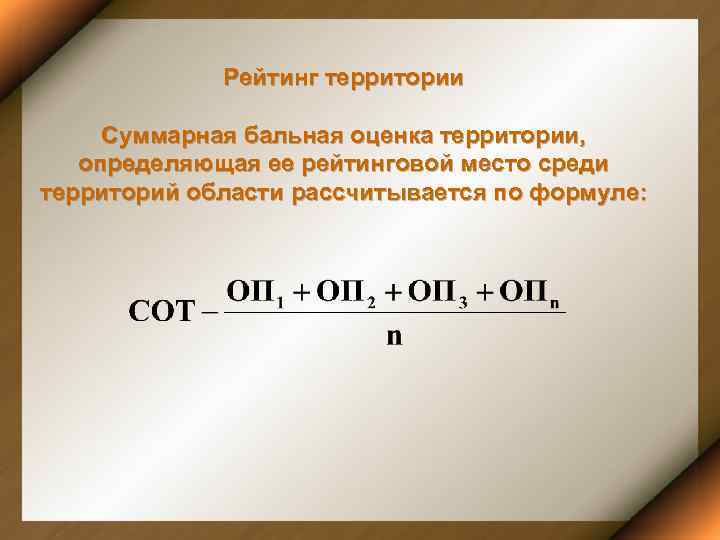 Рейтинг территории

Суммарная бальная оценка территории, определяющая ее рейтинговой место среди территорий области рассчитывается по формуле:

$СОТ - \frac{ОП_1 + ОП_2 + ОП_3 + ОП_n}{n}$